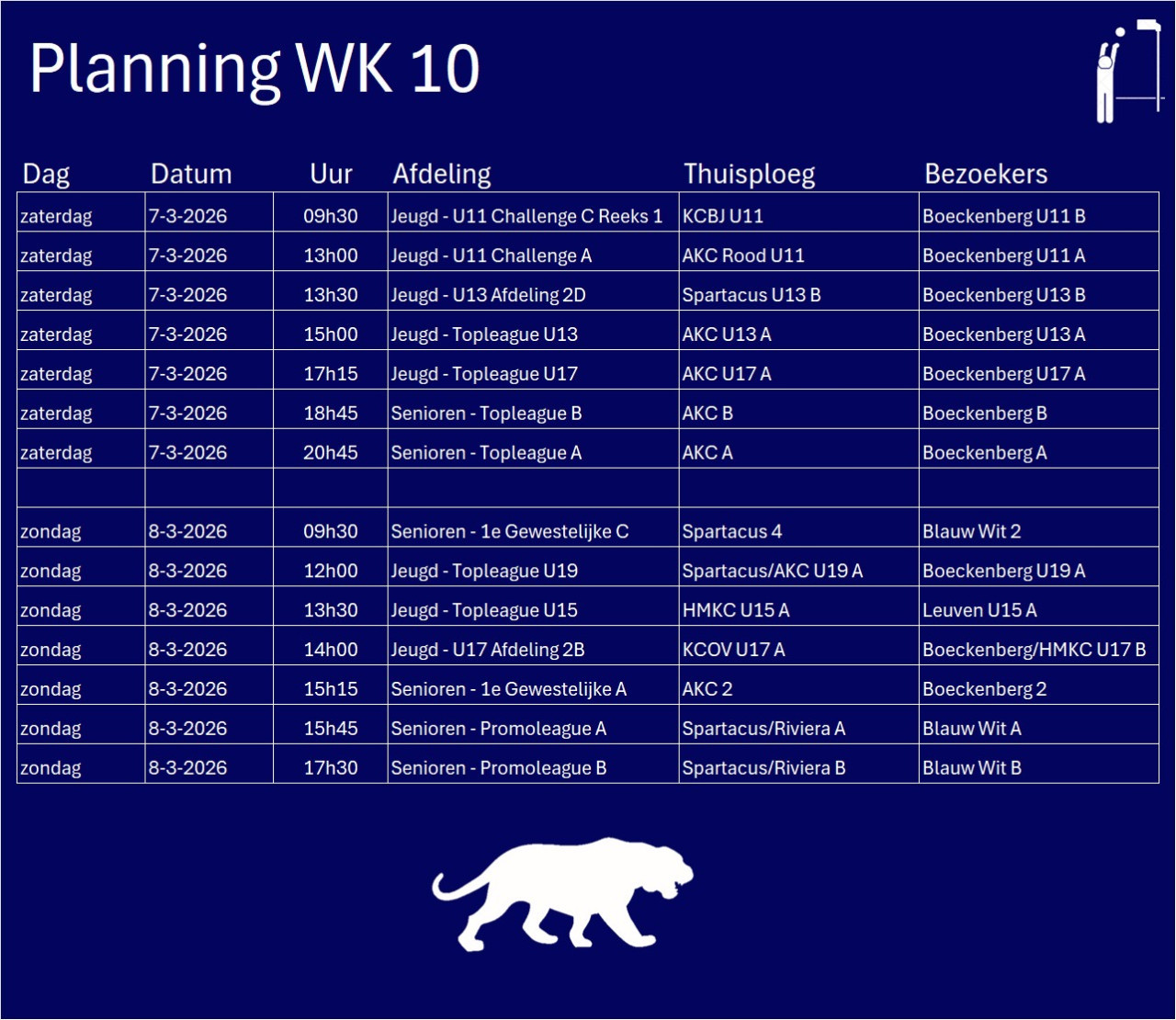 Planning WK 10

| Dag | Datum | Uur | Afdeling | Thuisploeg | Bezoekers |
|---|---|---|---|---|---|
| zaterdag | 7-3-2026 | 09h30 | Jeugd - U11 Challenge C Reeks 1 | KCBJ U11 | Boeckenberg U11 B |
| zaterdag | 7-3-2026 | 13h00 | Jeugd - U11 Challenge A | AKC Rood U11 | Boeckenberg U11 A |
| zaterdag | 7-3-2026 | 13h30 | Jeugd - U13 Afdeling 2D | Spartacus U13 B | Boeckenberg U13 B |
| zaterdag | 7-3-2026 | 15h00 | Jeugd - Topleague U13 | AKC U13 A | Boeckenberg U13 A |
| zaterdag | 7-3-2026 | 17h15 | Jeugd - Topleague U17 | AKC U17 A | Boeckenberg U17 A |
| zaterdag | 7-3-2026 | 18h45 | Senioren - Topleague B | AKC B | Boeckenberg B |
| zaterdag | 7-3-2026 | 20h45 | Senioren - Topleague A | AKC A | Boeckenberg A |
| | | | | | |
| zondag | 8-3-2026 | 09h30 | Senioren - 1e Gewestelijke C | Spartacus 4 | Blauw Wit 2 |
| zondag | 8-3-2026 | 12h00 | Jeugd - Topleague U19 | Spartacus/AKC U19 A | Boeckenberg U19 A |
| zondag | 8-3-2026 | 13h30 | Jeugd - Topleague U15 | HMKC U15 A | Leuven U15 A |
| zondag | 8-3-2026 | 14h00 | Jeugd - U17 Afdeling 2B | KCOV U17 A | Boeckenberg/HMKC U17 B |
| zondag | 8-3-2026 | 15h15 | Senioren - 1e Gewestelijke A | AKC 2 | Boeckenberg 2 |
| zondag | 8-3-2026 | 15h45 | Senioren - Promoleague A | Spartacus/Riviera A | Blauw Wit A |
| zondag | 8-3-2026 | 17h30 | Senioren - Promoleague B | Spartacus/Riviera B | Blauw Wit B |